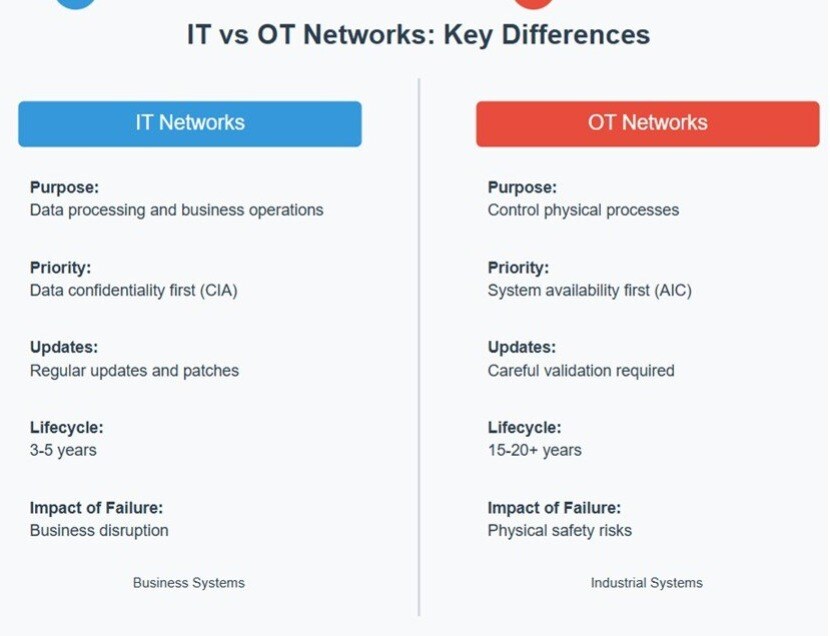 IT vs OT Networks: Key Differences

IT Networks

Purpose:
Data processing and business operations

Priority:
Data confidentiality first (CIA)

Updates:
Regular updates and patches

Lifecycle:
3-5 years

Impact of Failure:
Business disruption

Business Systems

OT Networks

Purpose:
Control physical processes

Priority:
System availability first (AIC)

Updates:
Careful validation required

Lifecycle:
15-20+ years

Impact of Failure:
Physical safety risks

Industrial Systems